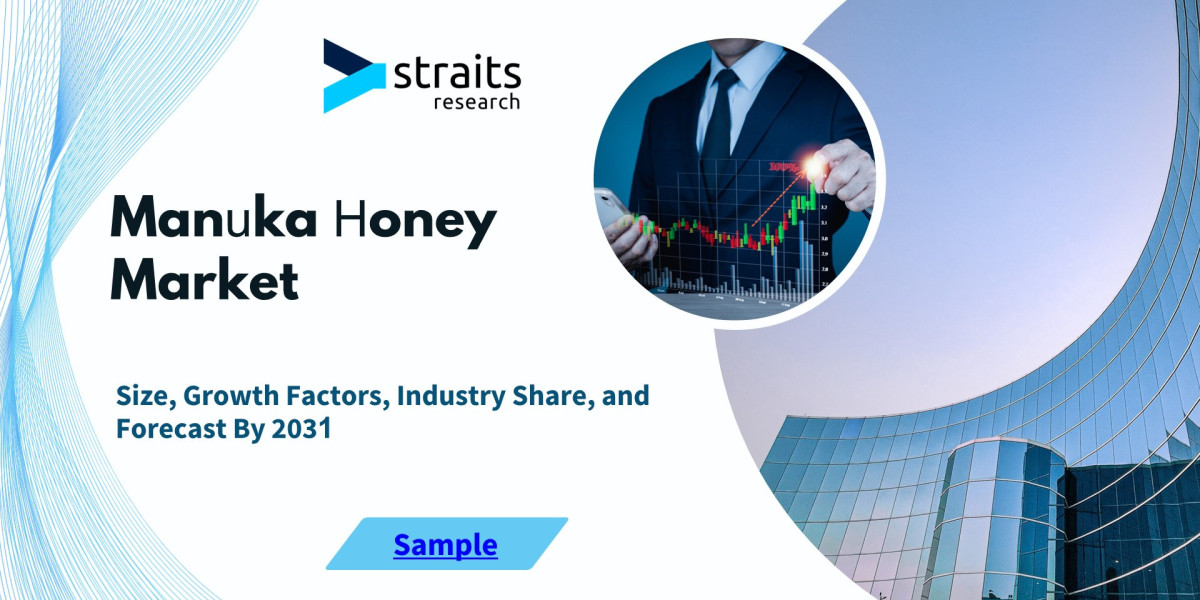 straits research

Manuka Honey Market

Size, Growth Factors, Industry Share, and Forecast By 2031

Sample